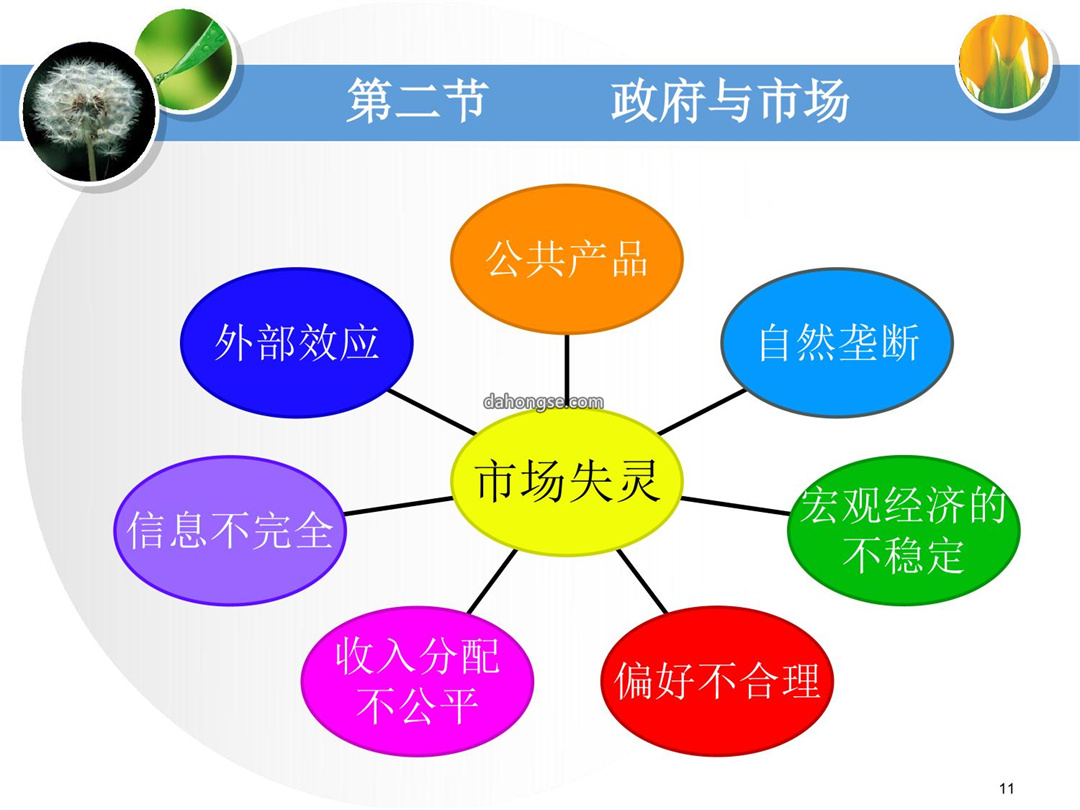 第二节　　政府与市场

公共产品

外部效应

自然垄断

dahongse.com

市场失灵

信息不完全

宏观经济的不稳定

收入分配不公平

偏好不合理

11